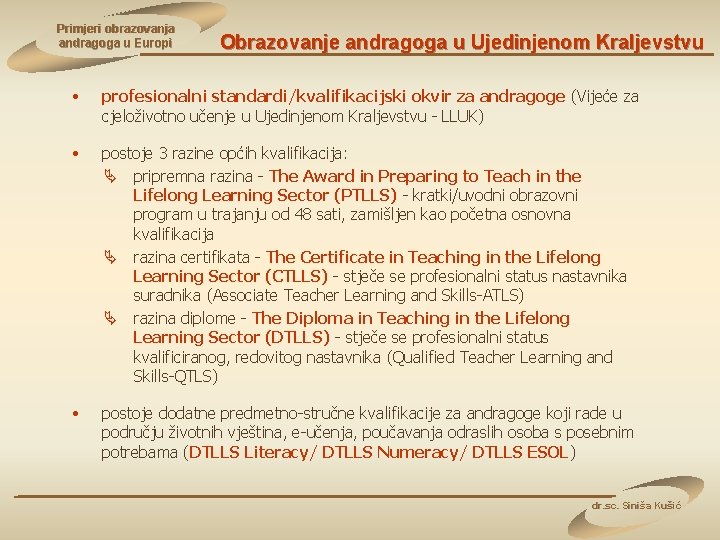 Primjeri obrazovanja andragoga u Europi

Obrazovanje andragoga u Ujedinjenom Kraljevstvu

• profesionalni standardi/kvalifikacijski okvir za andragoge (Vijeće za cjeloživotno učenje u Ujedinjenom Kraljevstvu - LLUK)

• postoje 3 razine općih kvalifikacija:
Ä pripremna razina - The Award in Preparing to Teach in the Lifelong Learning Sector (PTLLS) - kratki/uvodni obrazovni program u trajanju od 48 sati, zamišljen kao početna osnovna kvalifikacija
Ä razina certifikata - The Certificate in Teaching in the Lifelong Learning Sector (CTLLS) - stječe se profesionalni status nastavnika suradnika (Associate Teacher Learning and Skills-ATLS)
Ä razina diplome - The Diploma in Teaching in the Lifelong Learning Sector (DTLLS) - stječe se profesionalni status kvalificiranog, redovitog nastavnika (Qualified Teacher Learning and Skills-QTLS)

• postoje dodatne predmetno-stručne kvalifikacije za andragoge koji rade u području životnih vještina, e-učenja, poučavanja odraslih osoba s posebnim potrebama (DTLLS Literacy/ DTLLS Numeracy/ DTLLS ESOL)

dr.sc. Siniša Kušić